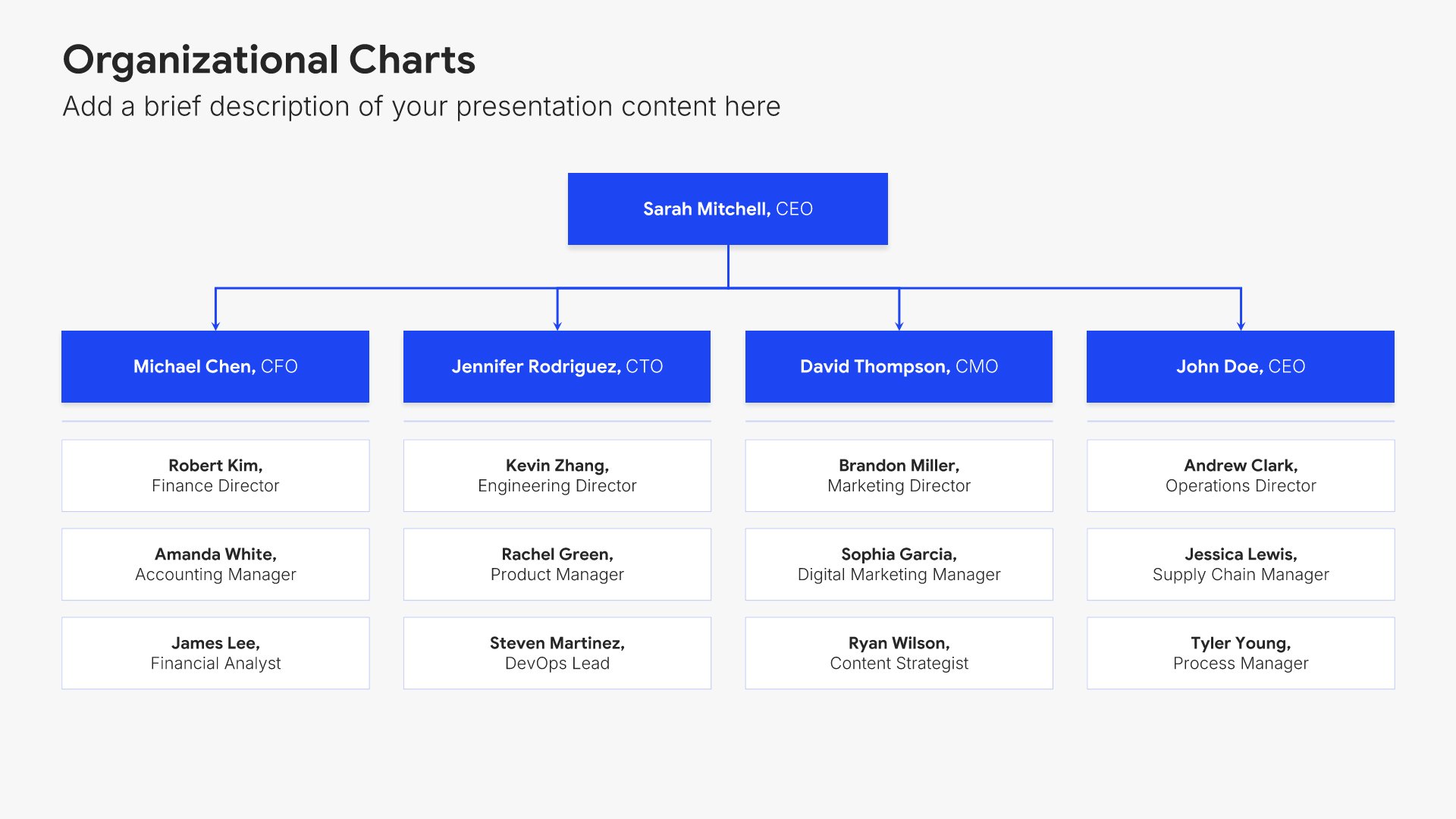 Organizational Charts

Add a brief description of your presentation content here

Sarah Mitchell, CEO

Michael Chen, CFO

Robert Kim,
Finance Director

Amanda White,
Accounting Manager

James Lee,
Financial Analyst

Jennifer Rodriguez, CTO

Kevin Zhang,
Engineering Director

Rachel Green,
Product Manager

Steven Martinez,
DevOps Lead

David Thompson, CMO

Brandon Miller,
Marketing Director

Sophia Garcia,
Digital Marketing Manager

Ryan Wilson,
Content Strategist

John Doe, CEO

Andrew Clark,
Operations Director

Jessica Lewis,
Supply Chain Manager

Tyler Young,
Process Manager